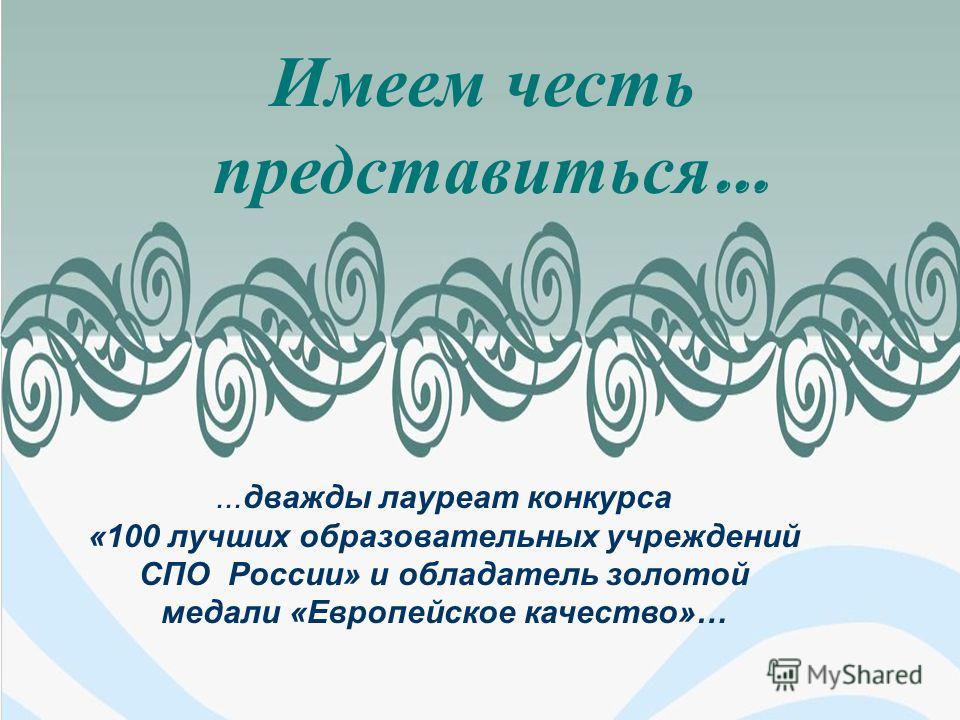 Имеем честь представиться…

…дважды лауреат конкурса «100 лучших образовательных учреждений СПО России» и обладатель золотой медали «Европейское качество»…

MyShared